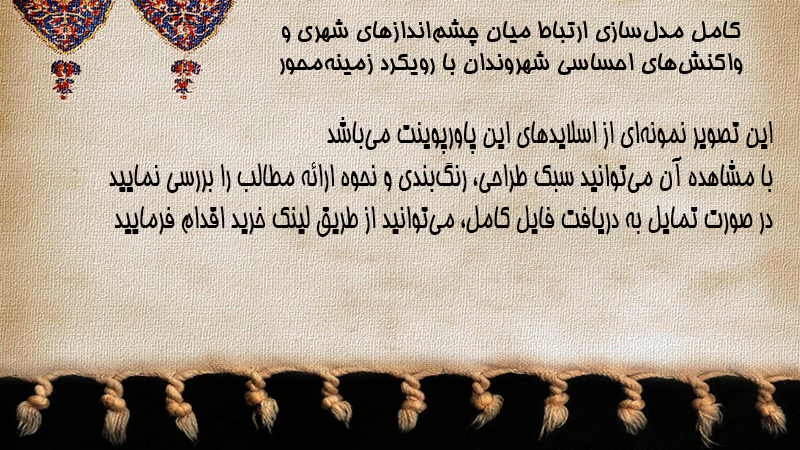 کامل مدل‌سازی ارتباط میان چشم‌اندازهای شهری و واکنش‌های احساسی شهروندان با رویکرد زمینه‌محور

این تصویر نمونه‌ای از اسلایدهای این پاورپوینت می‌باشد
با مشاهده آن می‌توانید سبک طراحی، رنگ‌بندی و نحوه ارائه مطالب را بررسی نمایید
در صورت تمایل به دریافت فایل کامل، می‌توانید از طریق لینک خرید اقدام فرمایید